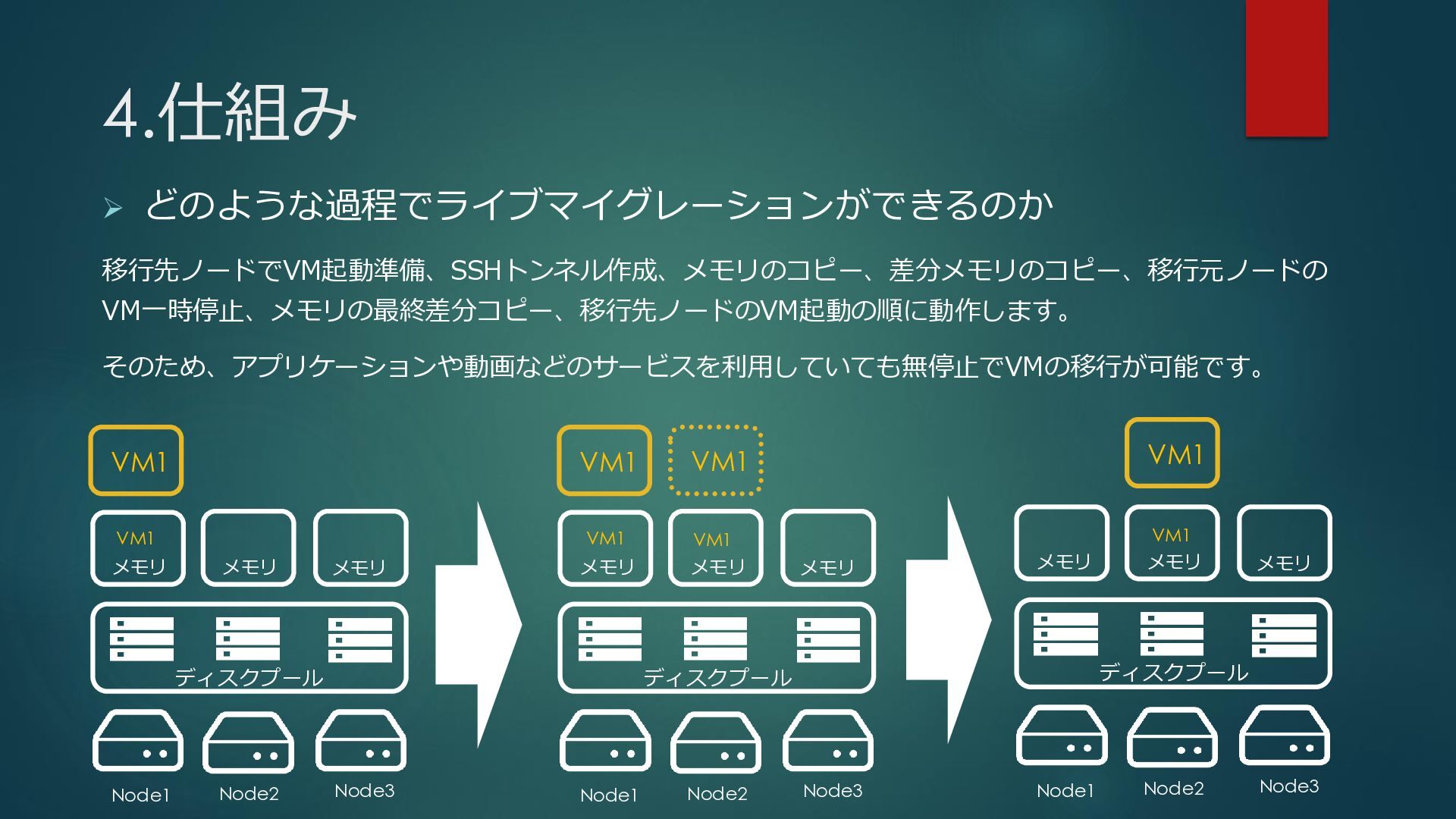 4.仕組み

➢ どのような過程でライブマイグレーションができるのか

移行先ノードでVM起動準備、SSHトンネル作成、メモリのコピー、差分メモリのコピー、移行元ノードのVM一時停止、メモリの最終差分コピー、移行先ノードのVM起動の順に動作します。

そのため、アプリケーションや動画などのサービスを利用していても無停止でVMの移行が可能です。

VM1

VM1
メモリ
メモリ
メモリ

ディスクプール

Node1 Node2 Node3

VM1 VM1

VM1
メモリ
VM1
メモリ
メモリ

ディスクプール

Node1 Node2 Node3

VM1

メモリ
VM1
メモリ
メモリ

ディスクプール

Node1 Node2 Node3